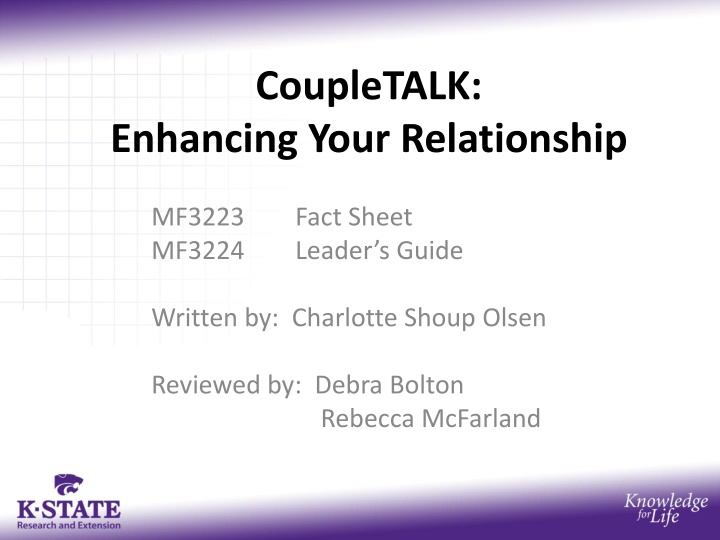 CoupleTALK:
Enhancing Your Relationship

MF3223 Fact Sheet
MF3224 Leader's Guide

Written by: Charlotte Shoup Olsen

Reviewed by: Debra Bolton
Rebecca McFarland

K·STATE
Research and Extension

Knowledge for Life